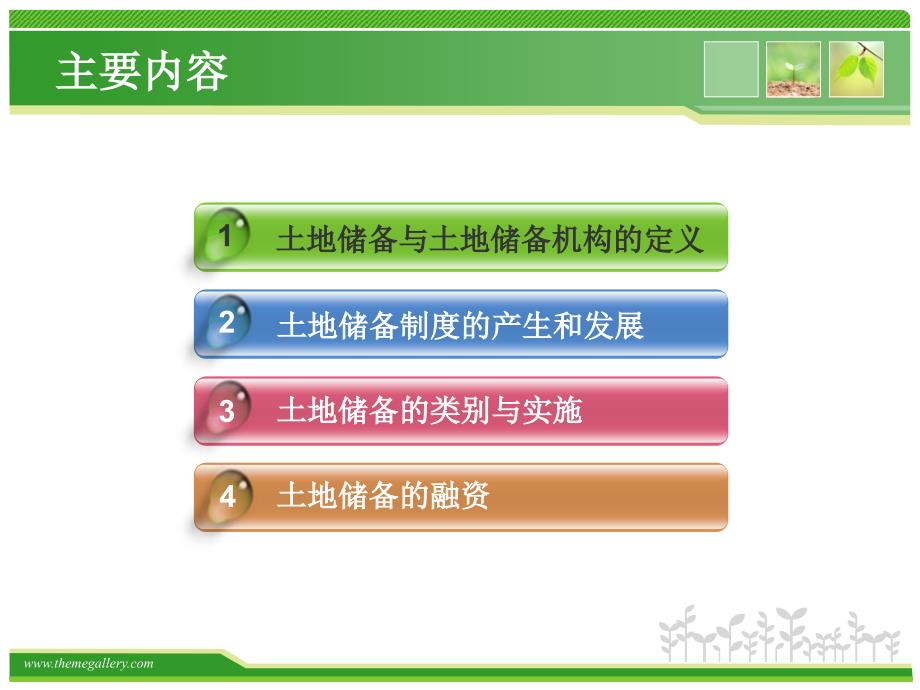 主要内容

1 土地储备与土地储备机构的定义

2 土地储备制度的产生和发展

3 土地储备的类别与实施

4 土地储备的融资

www.themegallery.com